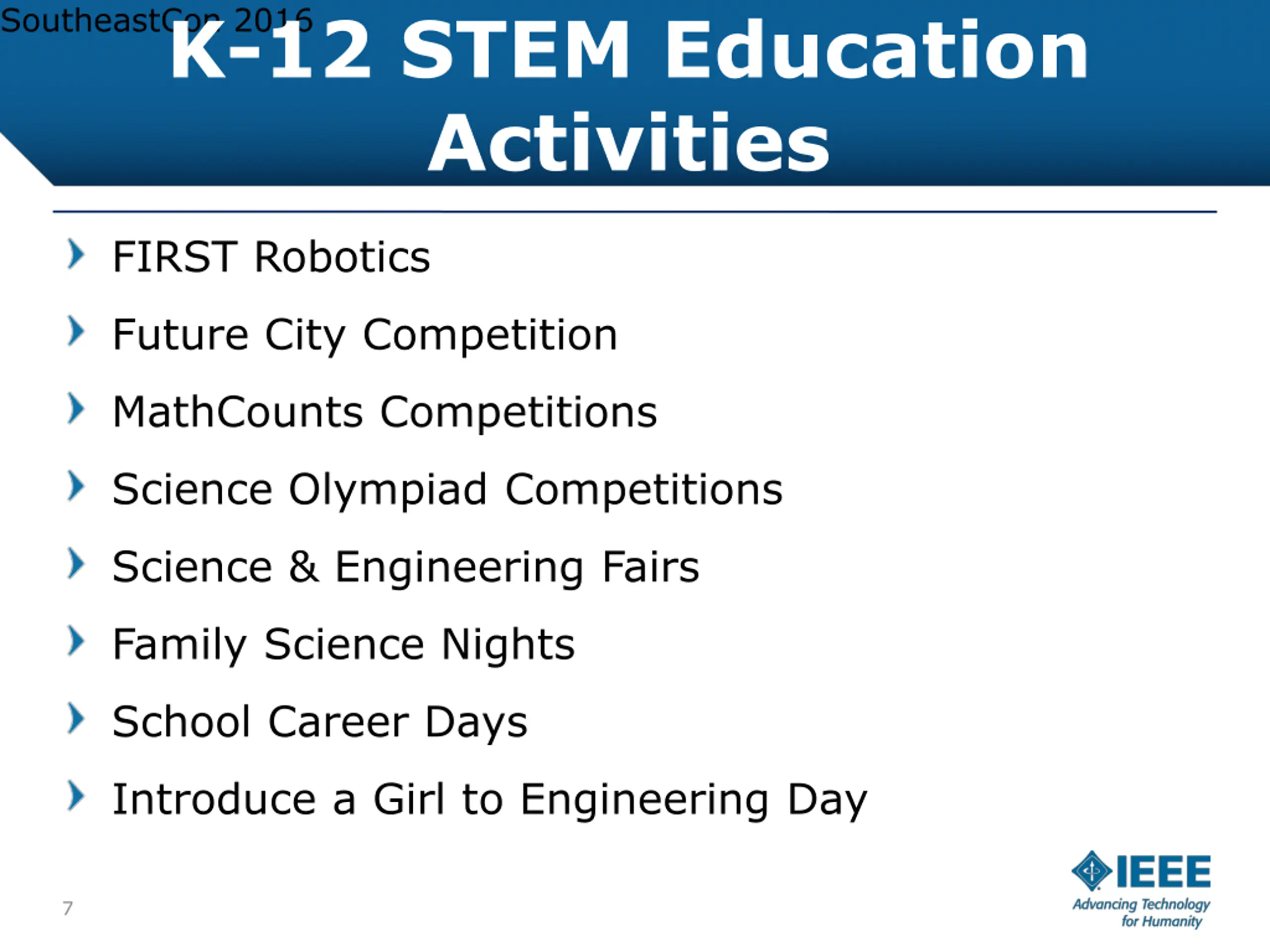 SoutheastCon 2016

K-12 STEM Education Activities

FIRST Robotics

Future City Competition

MathCounts Competitions

Science Olympiad Competitions

Science & Engineering Fairs

Family Science Nights

School Career Days

Introduce a Girl to Engineering Day

7

IEEE
Advancing Technology for Humanity